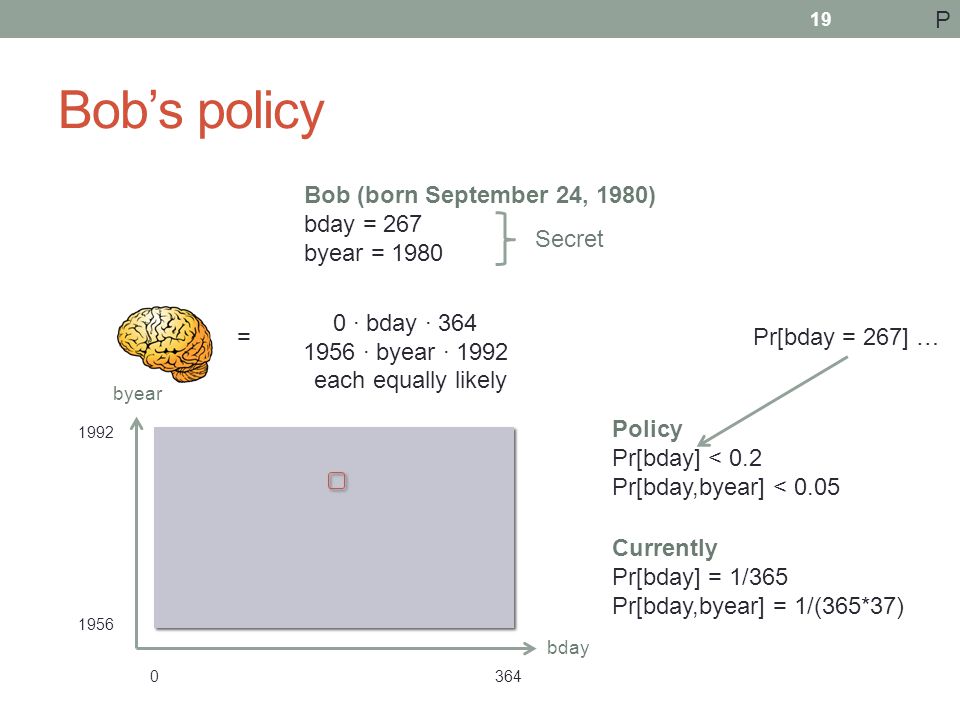 19

P

Bob's policy

Bob (born September 24, 1980)
bday = 267
byear = 1980

Secret

=

0 · bday · 364
1956 · byear · 1992
each equally likely

Pr[bday = 267] …

byear

1992

1956

0

364

bday

Policy
Pr[bday] < 0.2
Pr[bday,byear] < 0.05

Currently
Pr[bday] = 1/365
Pr[bday,byear] = 1/(365*37)